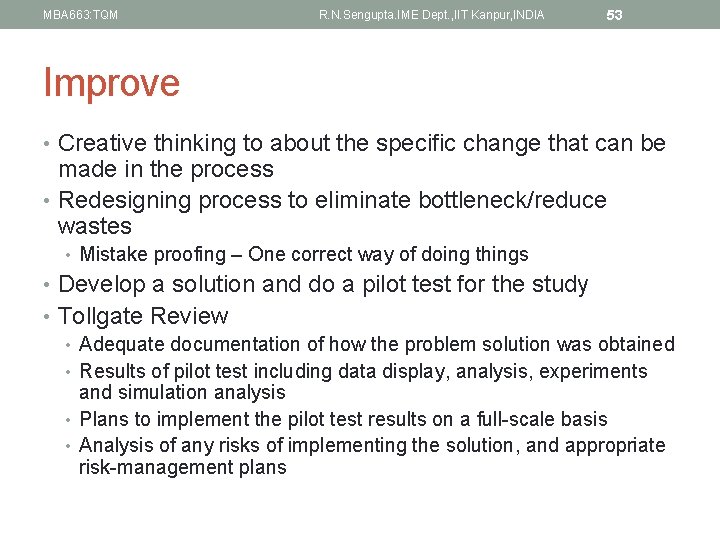 MBA663:TQM R.N.Sengupta.IME Dept.,IIT Kanpur,INDIA 53

Improve

• Creative thinking to about the specific change that can be made in the process
• Redesigning process to eliminate bottleneck/reduce wastes
  • Mistake proofing – One correct way of doing things
• Develop a solution and do a pilot test for the study
• Tollgate Review
  • Adequate documentation of how the problem solution was obtained
  • Results of pilot test including data display, analysis, experiments and simulation analysis
  • Plans to implement the pilot test results on a full-scale basis
  • Analysis of any risks of implementing the solution, and appropriate risk-management plans